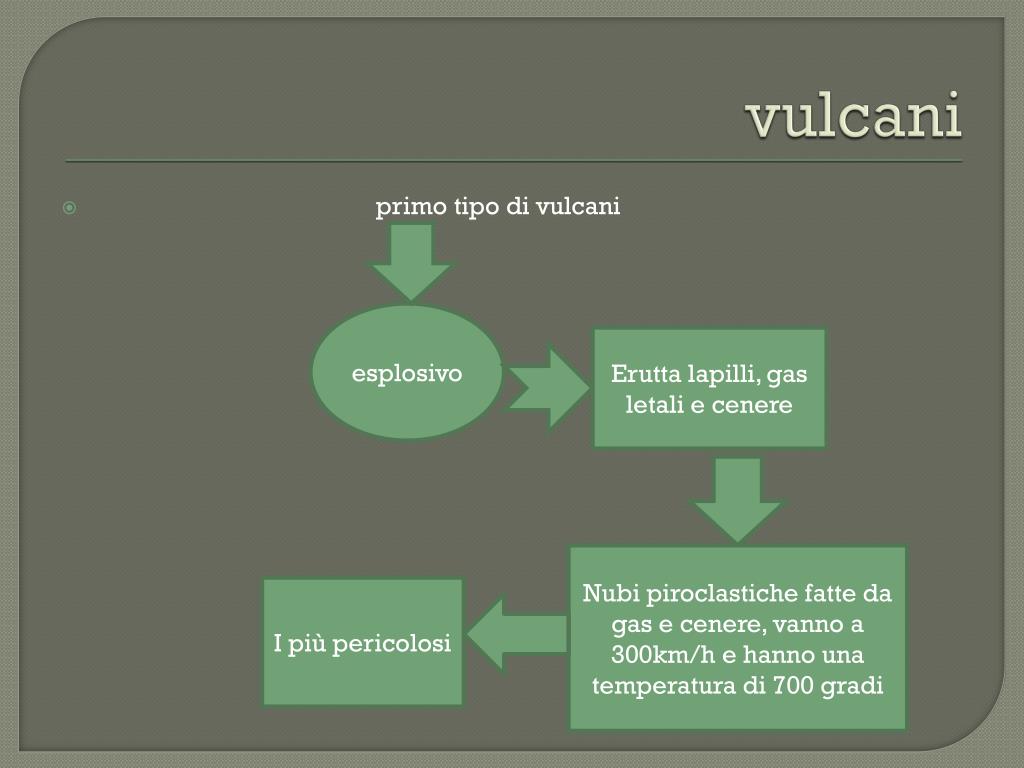 vulcani

primo tipo di vulcani

esplosivo

Erutta lapilli, gas letali e cenere

Nubi piroclastiche fatte da gas e cenere, vanno a 300km/h e hanno una temperatura di 700 gradi

I più pericolosi